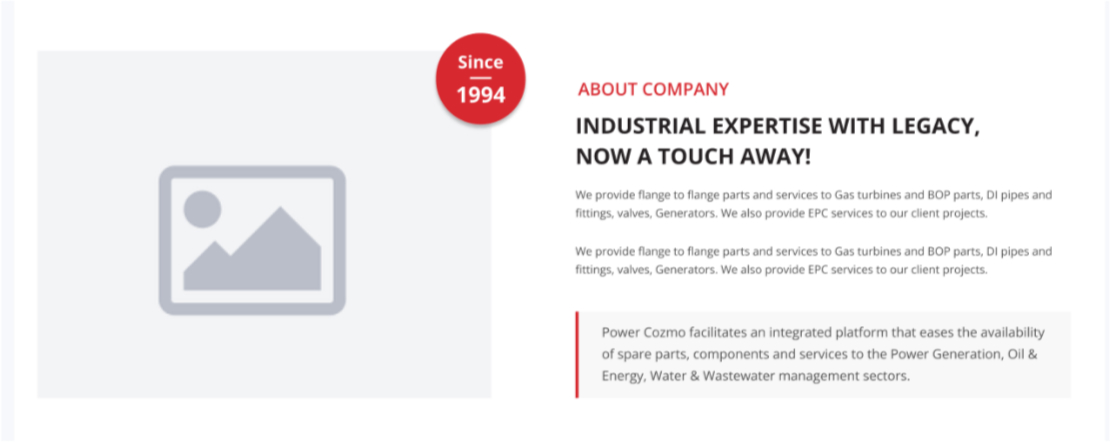 Since
1994

ABOUT COMPANY

INDUSTRIAL EXPERTISE WITH LEGACY, NOW A TOUCH AWAY!

We provide flange to flange parts and services to Gas turbines and BOP parts, DI pipes and fittings, valves, Generators. We also provide EPC services to our client projects.

We provide flange to flange parts and services to Gas turbines and BOP parts, DI pipes and fittings, valves, Generators. We also provide EPC services to our client projects.

Power Cozmo facilitates an integrated platform that eases the availability of spare parts, components and services to the Power Generation, Oil & Energy, Water & Wastewater management sectors.